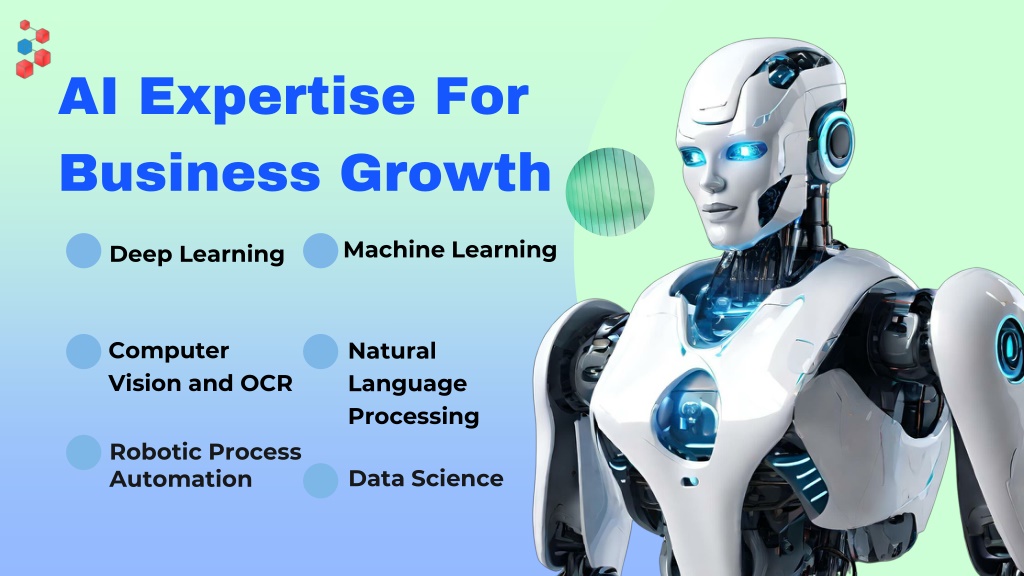 AI Expertise For Business Growth

Deep Learning

Machine Learning

Computer Vision and OCR

Natural Language Processing

Robotic Process Automation

Data Science